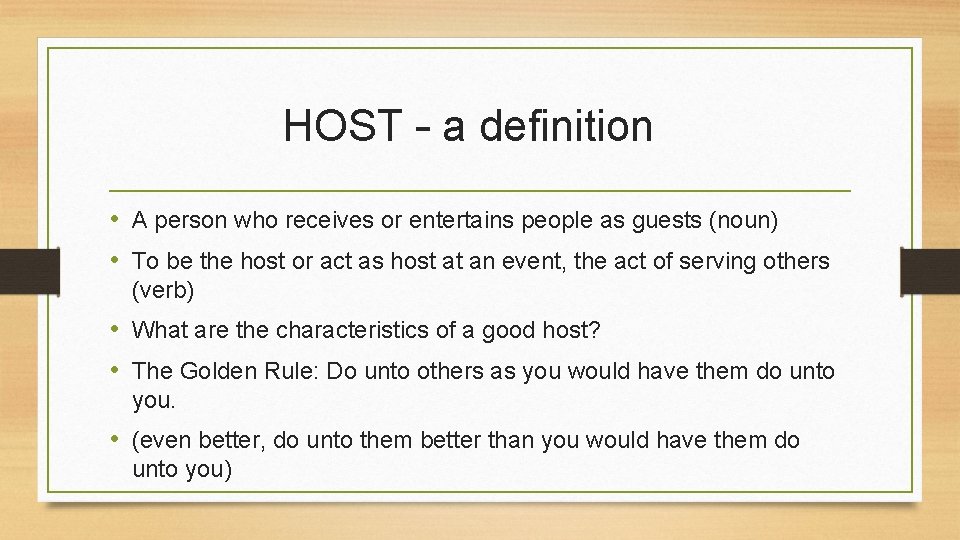 HOST - a definition

• A person who receives or entertains people as guests (noun)
• To be the host or act as host at an event, the act of serving others (verb)
• What are the characteristics of a good host?
• The Golden Rule: Do unto others as you would have them do unto you.
• (even better, do unto them better than you would have them do unto you)